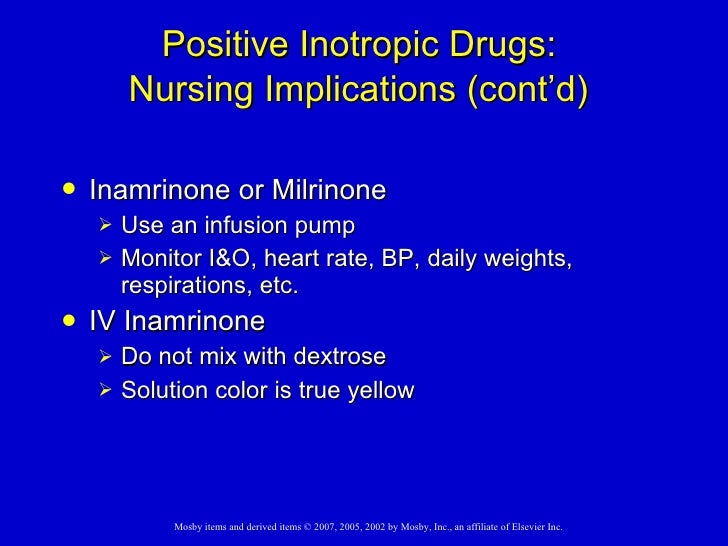 Positive Inotropic Drugs: Nursing Implications (cont'd)

• Inamrinone or Milrinone
  ➢ Use an infusion pump
  ➢ Monitor I&O, heart rate, BP, daily weights, respirations, etc.
• IV Inamrinone
  ➢ Do not mix with dextrose
  ➢ Solution color is true yellow

Mosby items and derived items © 2007, 2005, 2002 by Mosby, Inc., an affiliate of Elsevier Inc.